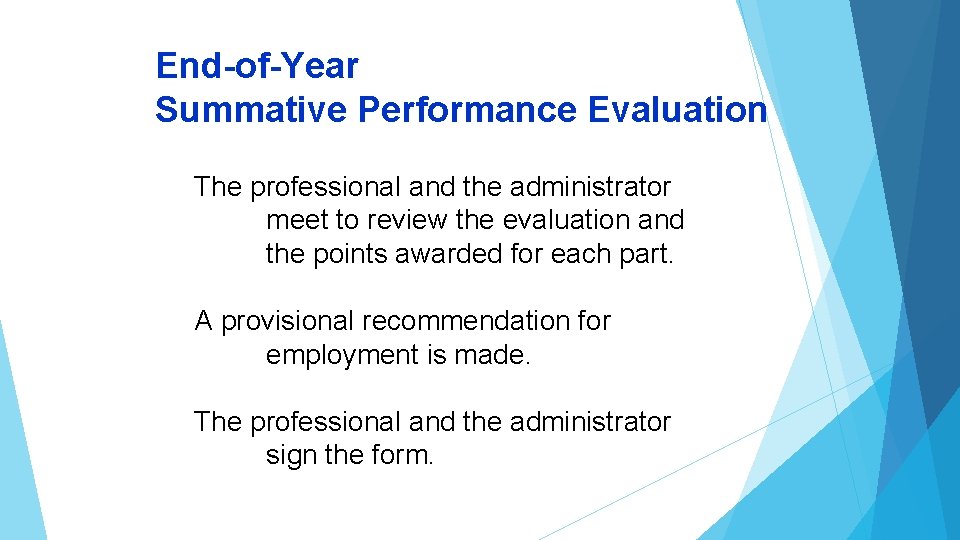 End-of-Year
Summative Performance Evaluation

The professional and the administrator meet to review the evaluation and the points awarded for each part.

A provisional recommendation for employment is made.

The professional and the administrator sign the form.